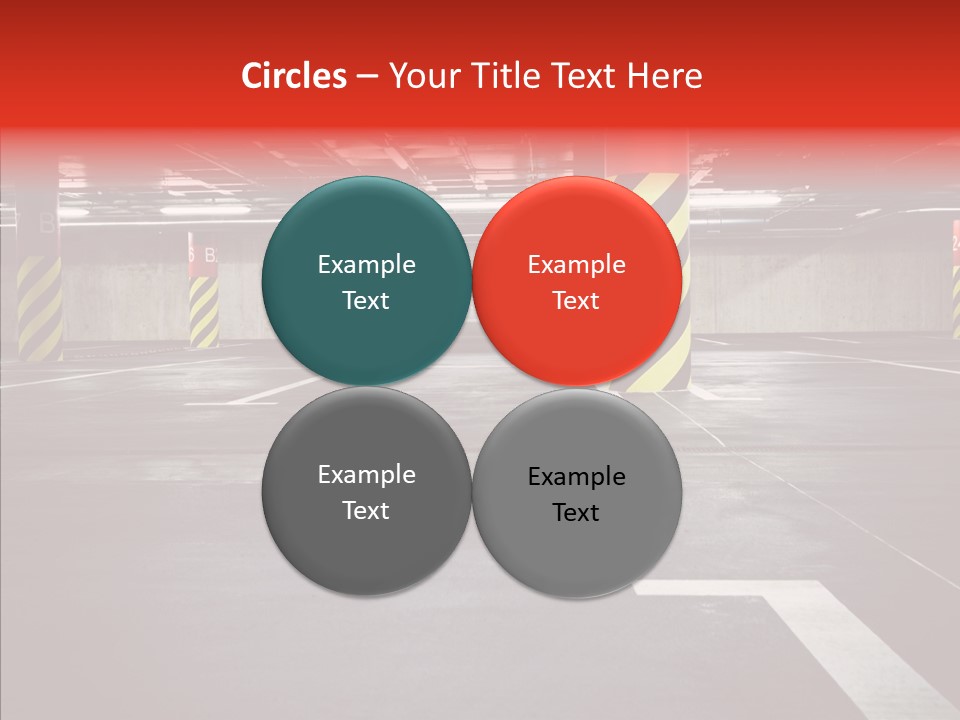 Circles – Your Title Text Here

Example Text

Example Text

Example Text

Example Text